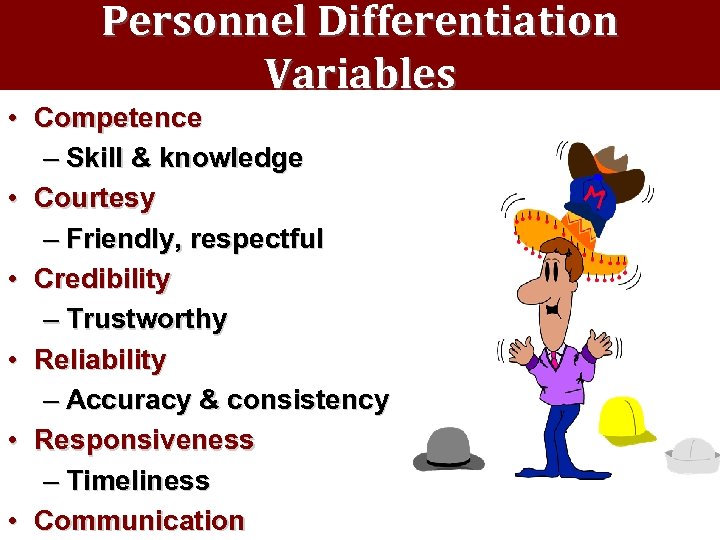 Personnel Differentiation Variables

• Competence
– Skill & knowledge
• Courtesy
– Friendly, respectful
• Credibility
– Trustworthy
• Reliability
– Accuracy & consistency
• Responsiveness
– Timeliness
• Communication

M